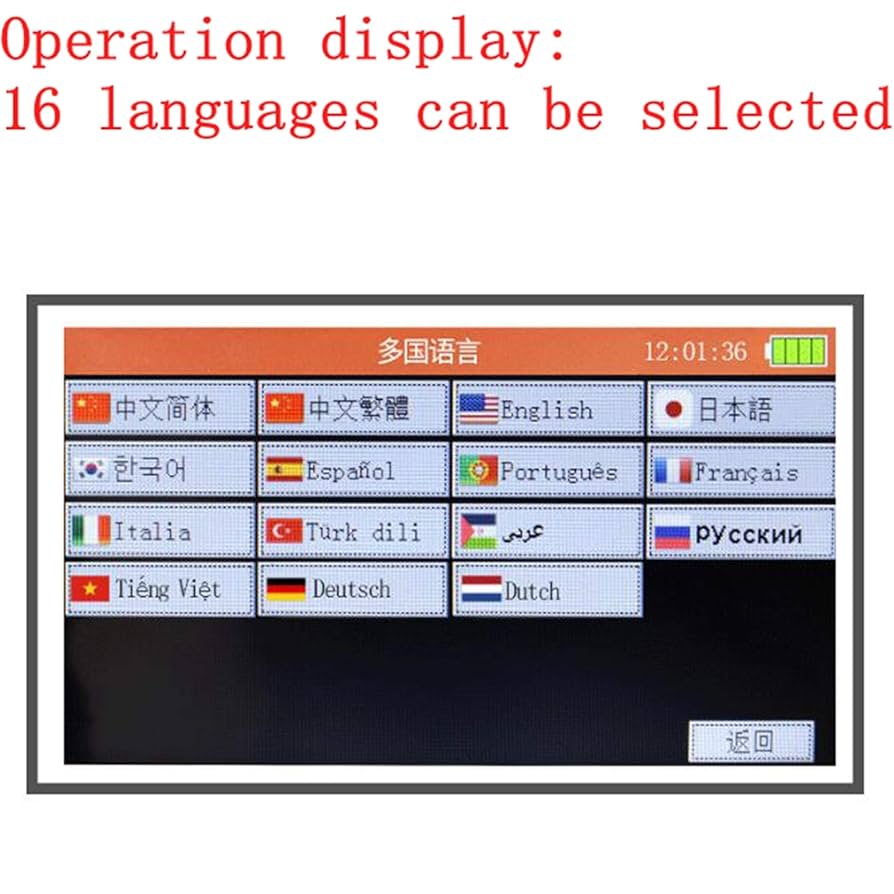 Operation display:
16 languages can be selected

多国语言 12:01:36

中文简体
中文繁體
English
日本語
한국어
Español
Português
Français
Italia
Türk dili
عربى
русский
Tiếng Việt
Deutsch
Dutch

返回